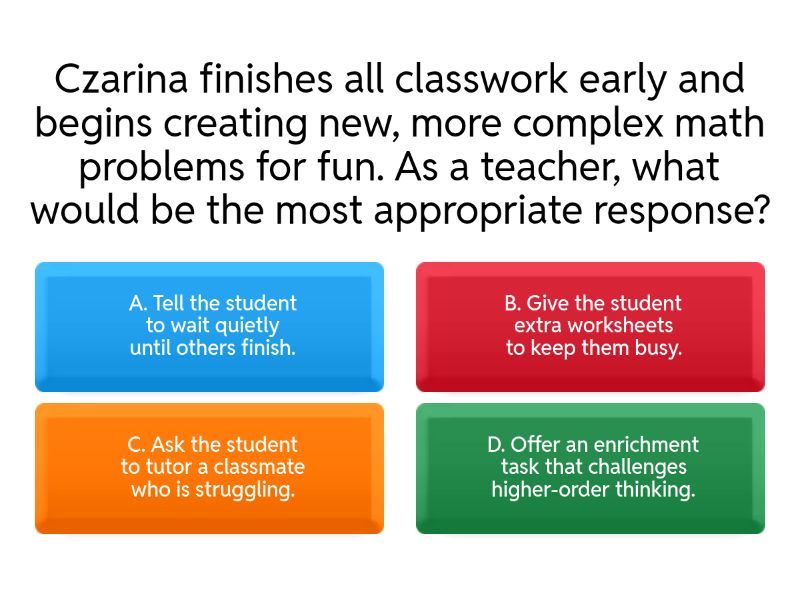 Czarina finishes all classwork early and begins creating new, more complex math problems for fun. As a teacher, what would be the most appropriate response?

A. Tell the student to wait quietly until others finish.

B. Give the student extra worksheets to keep them busy.

C. Ask the student to tutor a classmate who is struggling.

D. Offer an enrichment task that challenges higher-order thinking.